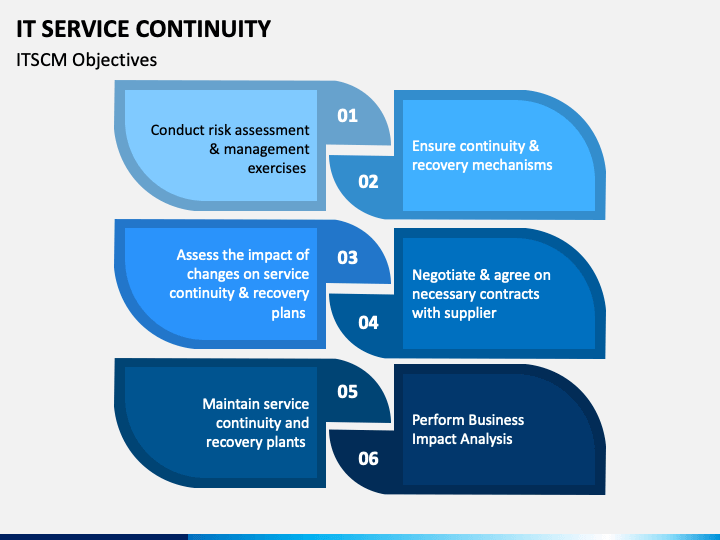 IT SERVICE CONTINUITY

ITSCM Objectives

01

Conduct risk assessment & management exercises

02

Ensure continuity & recovery mechanisms

03

Assess the impact of changes on service continuity & recovery plans

04

Negotiate & agree on necessary contracts with supplier

05

Maintain service continuity and recovery plants

06

Perform Business Impact Analysis